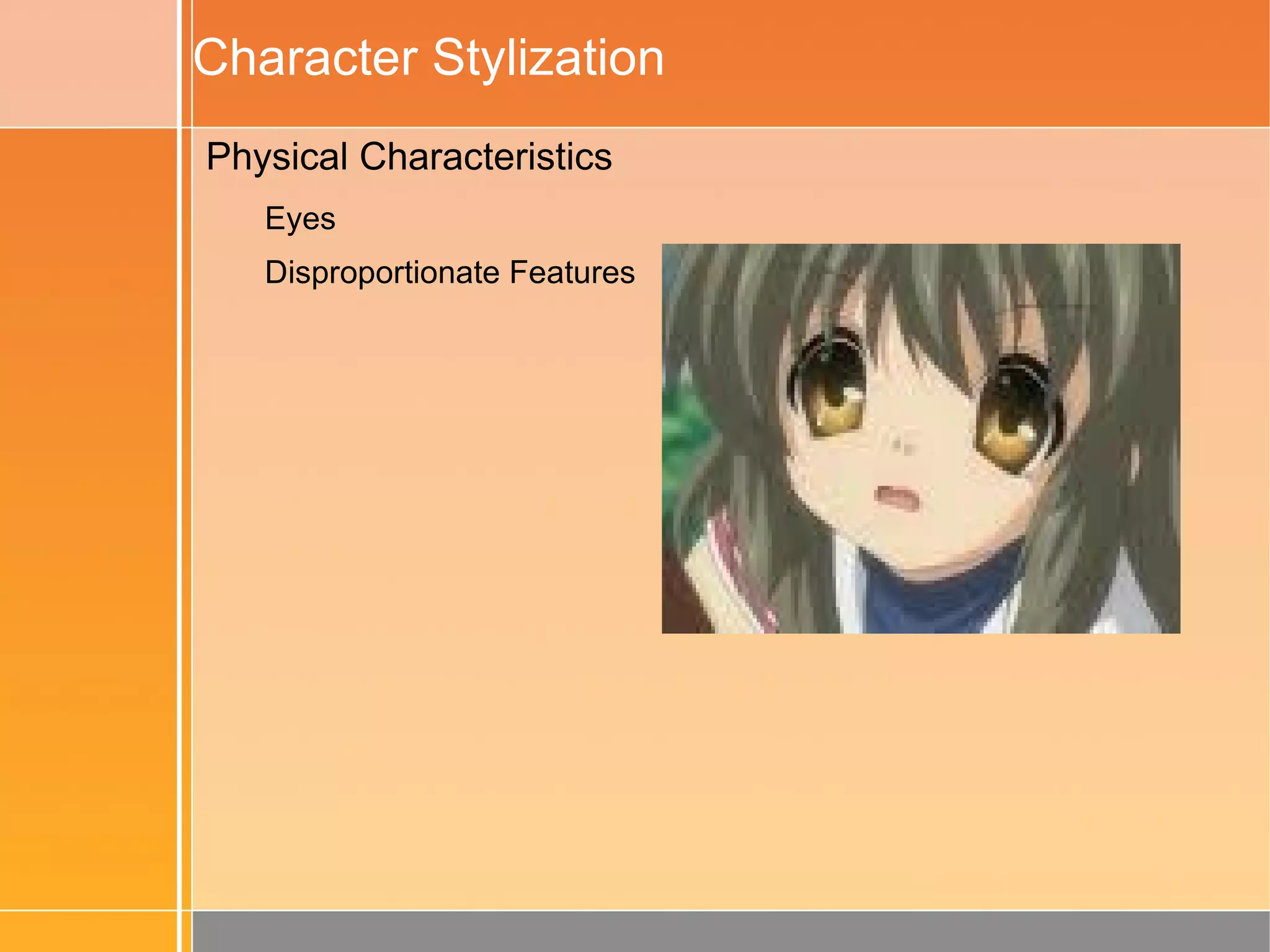 Character Stylization

Physical Characteristics

Eyes

Disproportionate Features